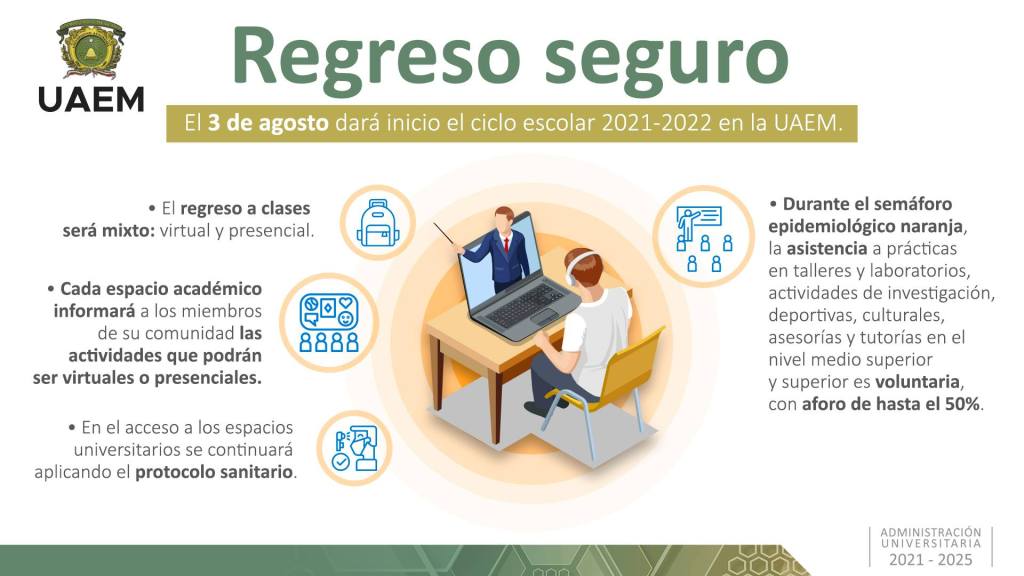 UAEM

Regreso seguro

El 3 de agosto dará inicio el ciclo escolar 2021-2022 en la UAEM.

• El regreso a clases será mixto: virtual y presencial.

• Cada espacio académico informará a los miembros de su comunidad las actividades que podrán ser virtuales o presenciales.

• En el acceso a los espacios universitarios se continuará aplicando el protocolo sanitario.

• Durante el semáforo epidemiológico naranja, la asistencia a prácticas en talleres y laboratorios, actividades de investigación, deportivas, culturales, asesorías y tutorías en el nivel medio superior y superior es voluntaria, con aforo de hasta el 50%.

ADMINISTRACIÓN UNIVERSITARIA 2021 - 2025